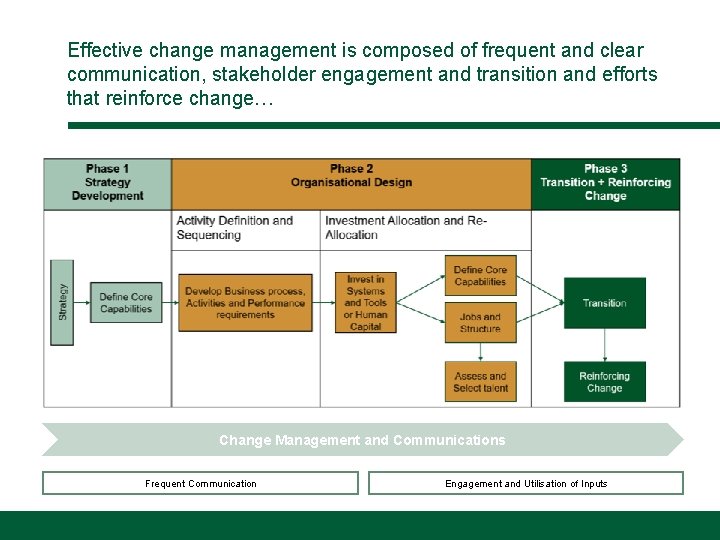 Effective change management is composed of frequent and clear communication, stakeholder engagement and transition and efforts that reinforce change…

Phase 1
Strategy
Development

Phase 2
Organisational Design

Phase 3
Transition + Reinforcing
Change

Activity Definition and Sequencing

Investment Allocation and Re-Allocation

Strategy

Define Core Capabilities

Develop Business process, Activities and Performance requirements

Invest in Systems and Tools or Human Capital

Define Core Capabilities

Jobs and Structure

Assess and Select talent

Transition

Reinforcing Change

Change Management and Communications

Frequent Communication

Engagement and Utilisation of Inputs